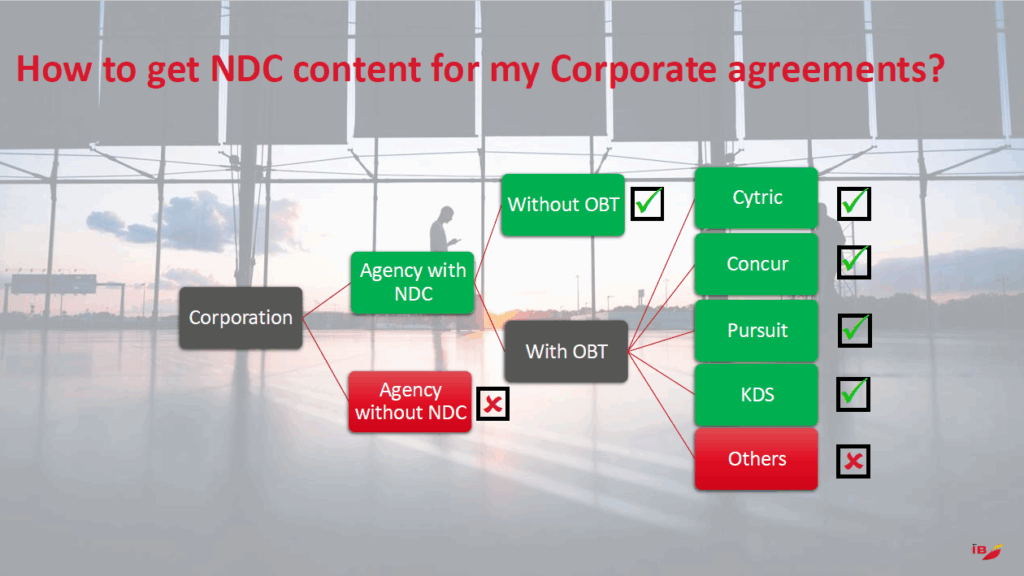 How to get NDC content for my Corporate agreements?

Corporation

Agency with NDC

Agency without NDC

Without OBT

With OBT

Cytric

Concur

Pursuit

KDS

Others

IB